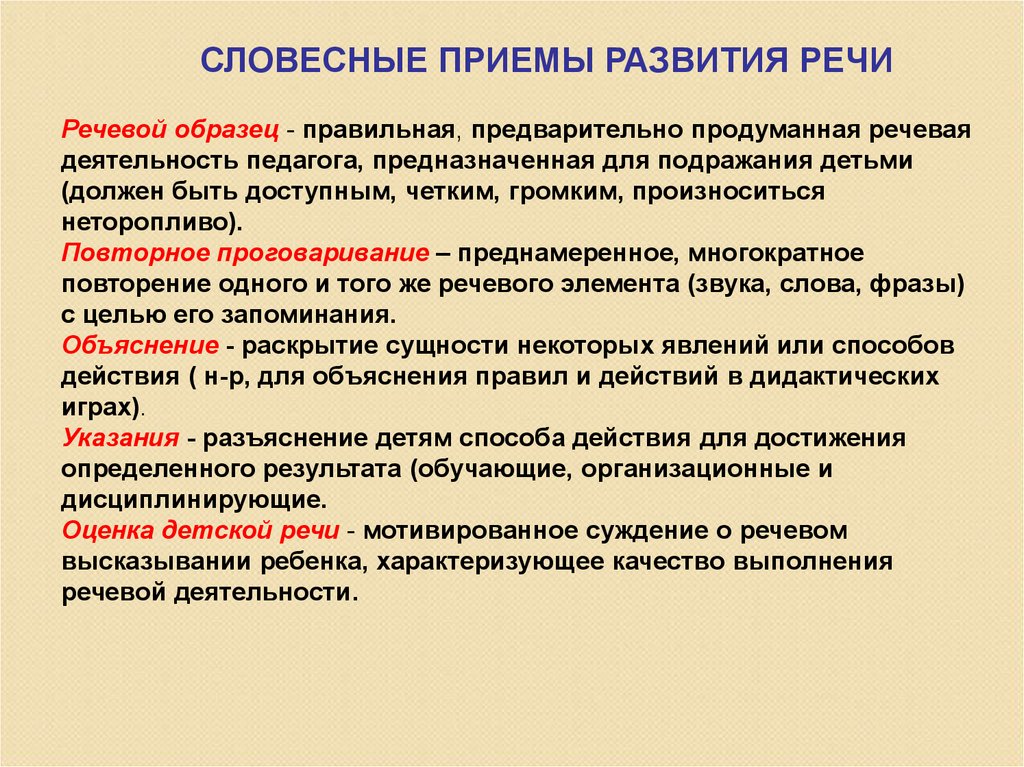 СЛОВЕСНЫЕ ПРИЕМЫ РАЗВИТИЯ РЕЧИ

Речевой образец - правильная, предварительно продуманная речевая деятельность педагога, предназначенная для подражания детьми (должен быть доступным, четким, громким, произноситься неторопливо).
Повторное проговаривание – преднамеренное, многократное повторение одного и того же речевого элемента (звука, слова, фразы) с целью его запоминания.
Объяснение - раскрытие сущности некоторых явлений или способов действия ( н-р, для объяснения правил и действий в дидактических играх).
Указания - разъяснение детям способа действия для достижения определенного результата (обучающие, организационные и дисциплинирующие.
Оценка детской речи - мотивированное суждение о речевом высказывании ребенка, характеризующее качество выполнения речевой деятельности.